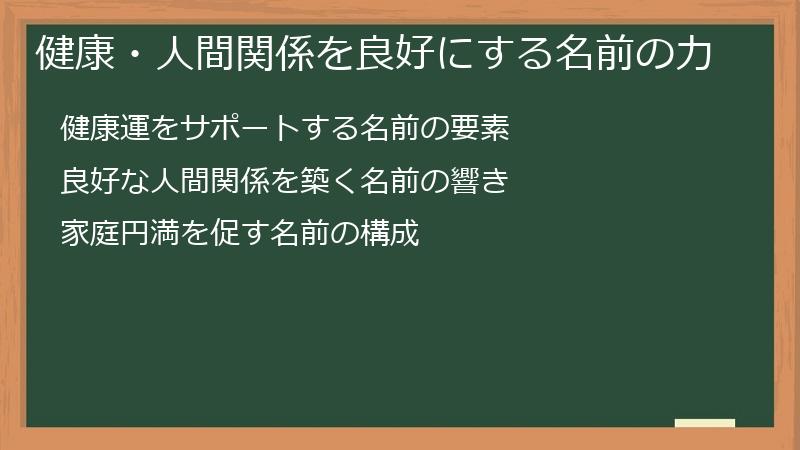 健康・人間関係を良好にする名前の力

健康運をサポートする名前の要素

良好な人間関係を築く名前の響き

家庭円満を促す名前の構成